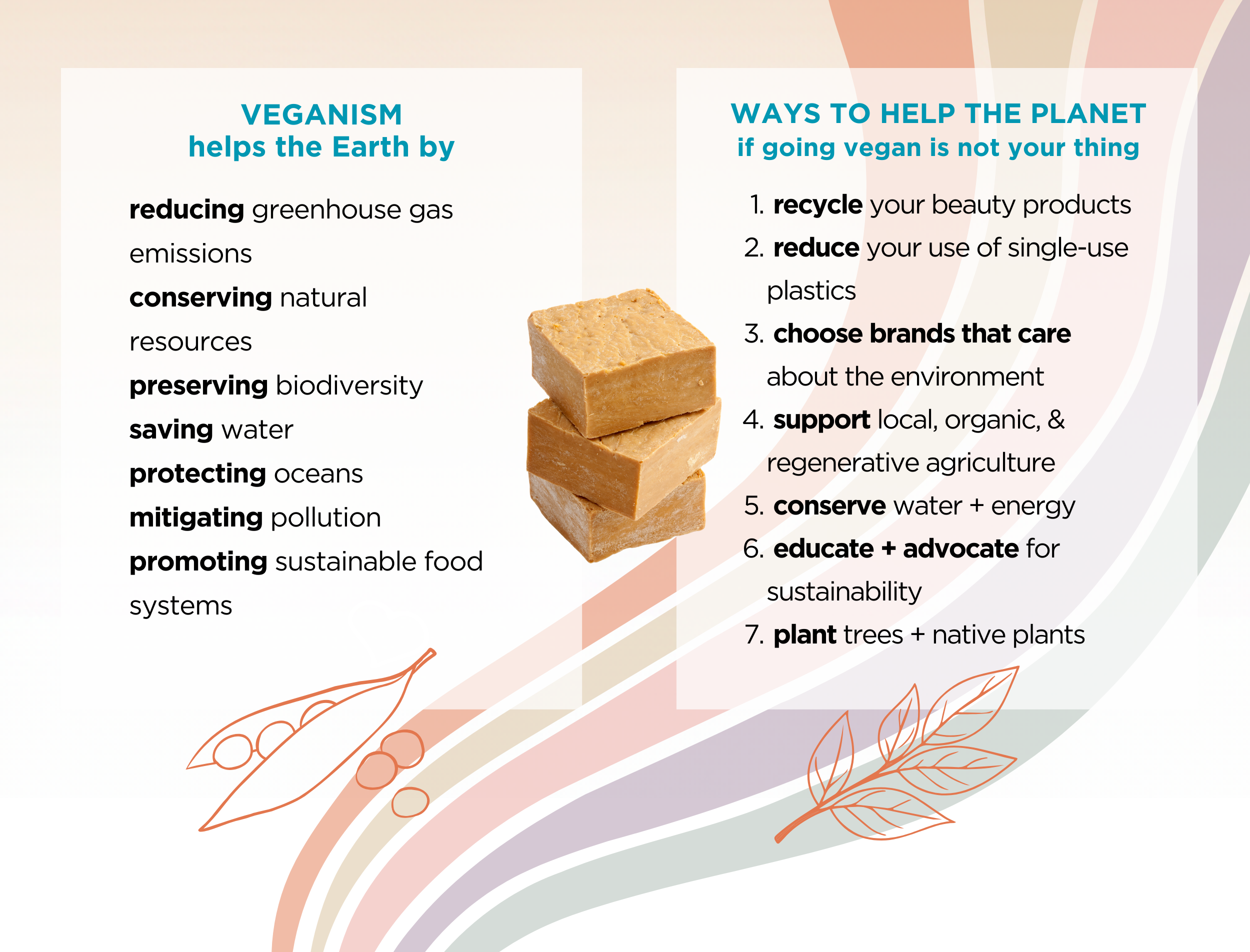 VEGANISM
helps the Earth by

reducing greenhouse gas emissions

conserving natural resources

preserving biodiversity

saving water

protecting oceans

mitigating pollution

promoting sustainable food systems

WAYS TO HELP THE PLANET
if going vegan is not your thing

1. recycle your beauty products
2. reduce your use of single-use plastics
3. choose brands that care about the environment
4. support local, organic, & regenerative agriculture
5. conserve water + energy
6. educate + advocate for sustainability
7. plant trees + native plants